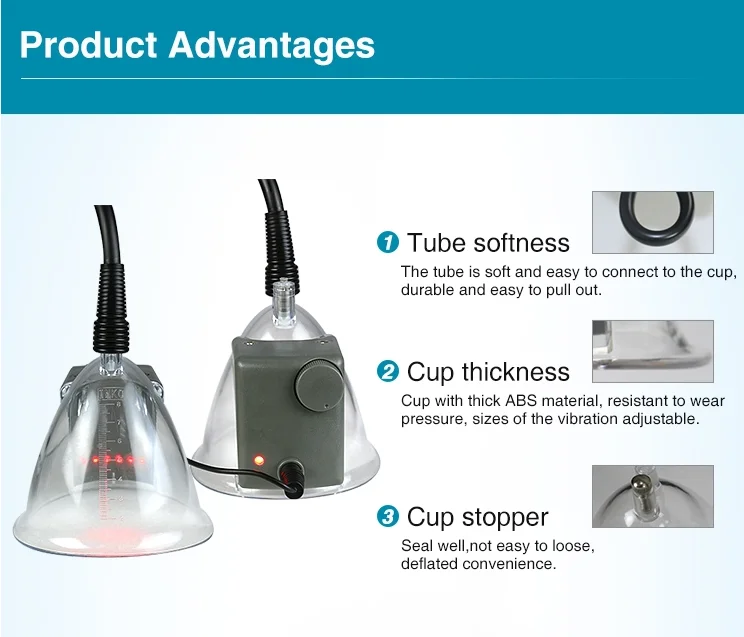 Product Advantages

1 Tube softness

The tube is soft and easy to connect to the cup, durable and easy to pull out.

2 Cup thickness

Cup with thick ABS material, resistant to wear pressure, sizes of the vibration adjustable.

3 Cup stopper

Seal well,not easy to loose, deflated convenience.